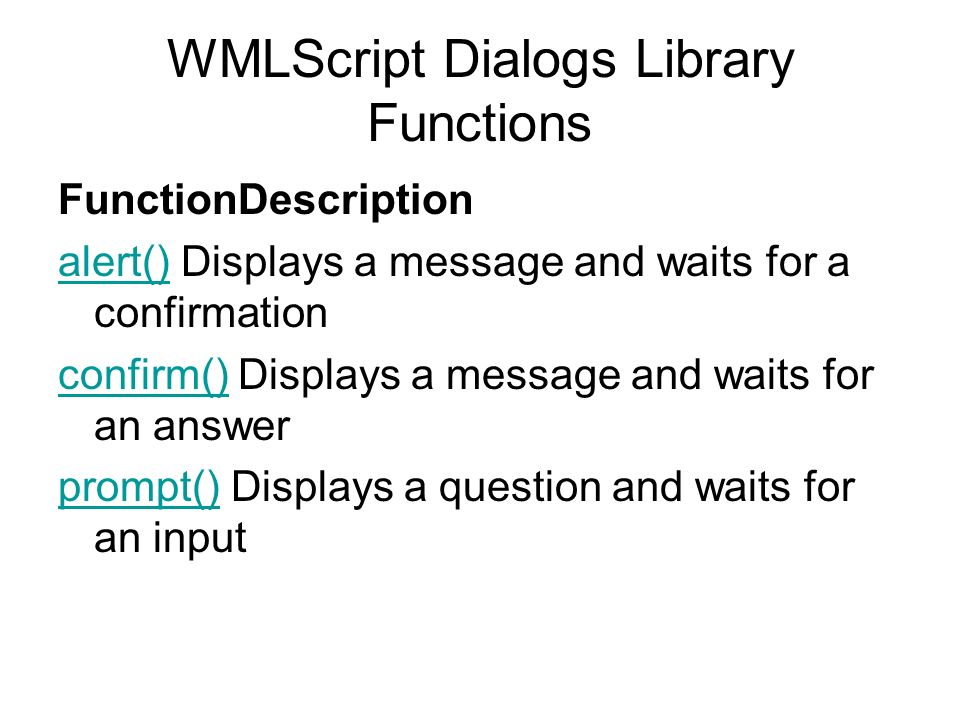 WMLScript Dialogs Library Functions

FunctionDescription

alert() Displays a message and waits for a confirmation

confirm() Displays a message and waits for an answer

prompt() Displays a question and waits for an input